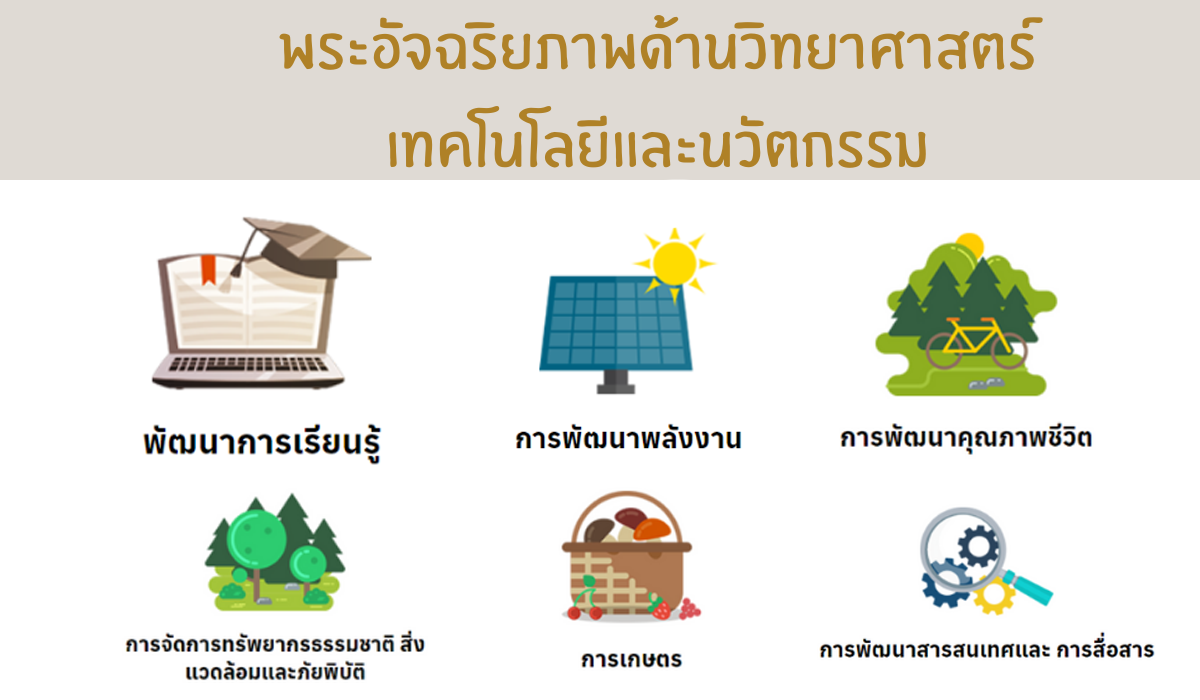 พระอัจฉริยภาพด้านวิทยาศาสตร์
เทคโนโลยีและนวัตกรรม

พัฒนาการเรียนรู้

การพัฒนาพลังงาน

การพัฒนาคุณภาพชีวิต

การจัดการทรัพยากรธรรมชาติ สิ่งแวดล้อมและภัยพิบัติ

การเกษตร

การพัฒนาสารสนเทศและ การสื่อสาร